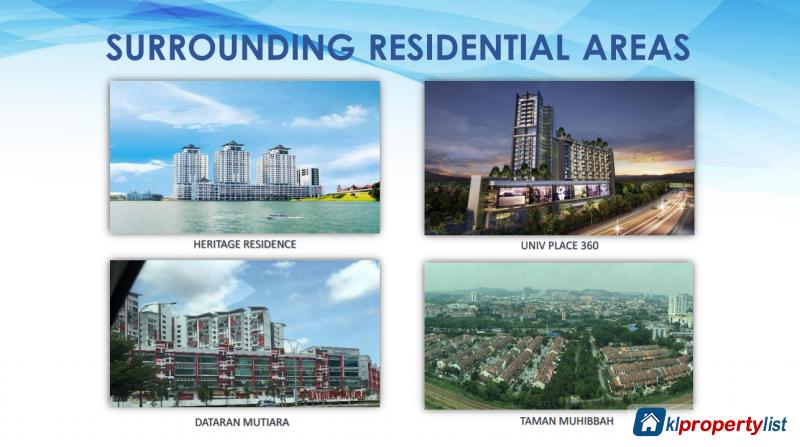 SURROUNDING RESIDENTIAL AREAS

HERITAGE RESIDENCE

UNIV PLACE 360

DATARAN MUTIARA

TAMAN MUHIBBAH

klpropertylist